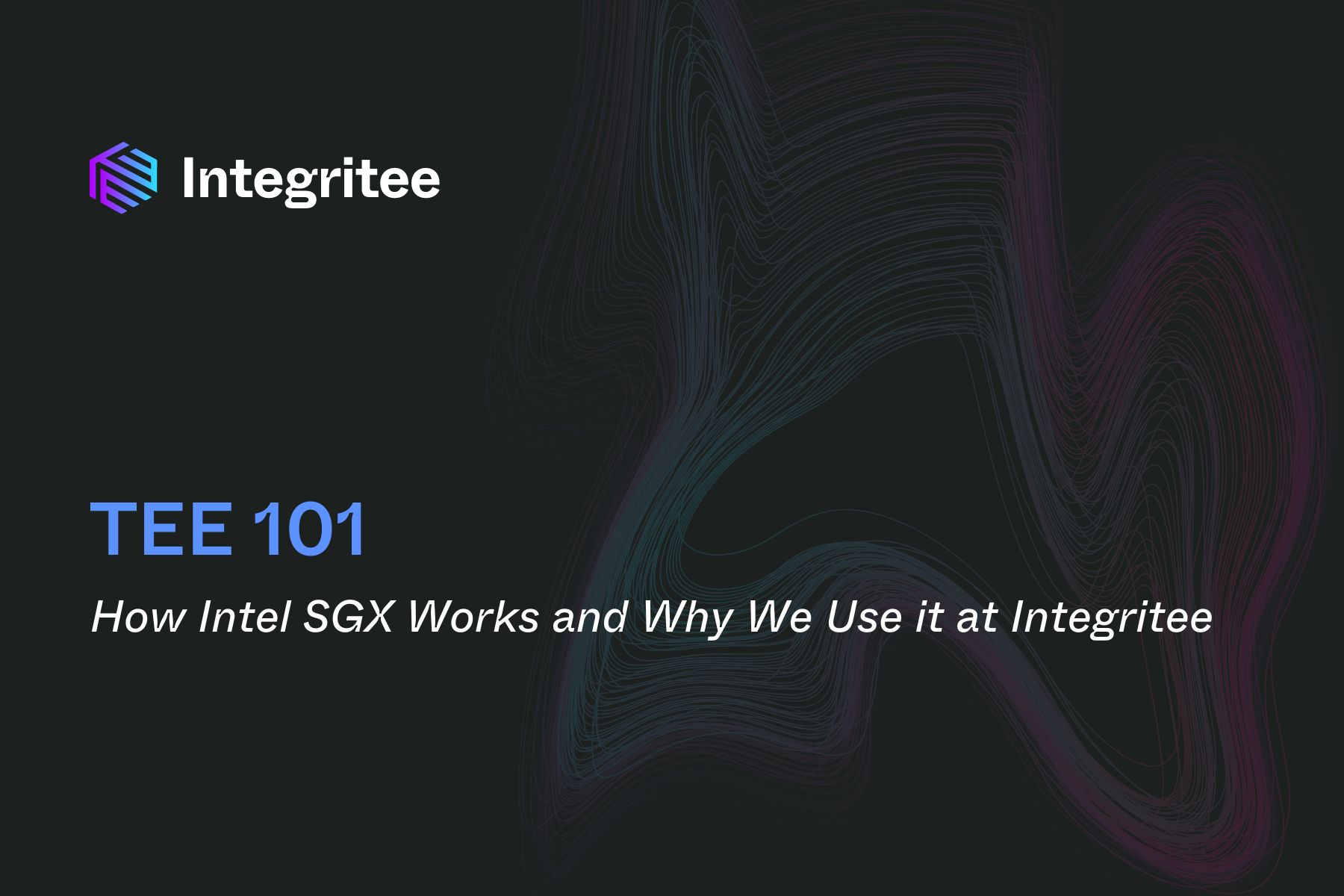 Integritee

TEE 101

How Intel SGX Works and Why We Use it at Integritee